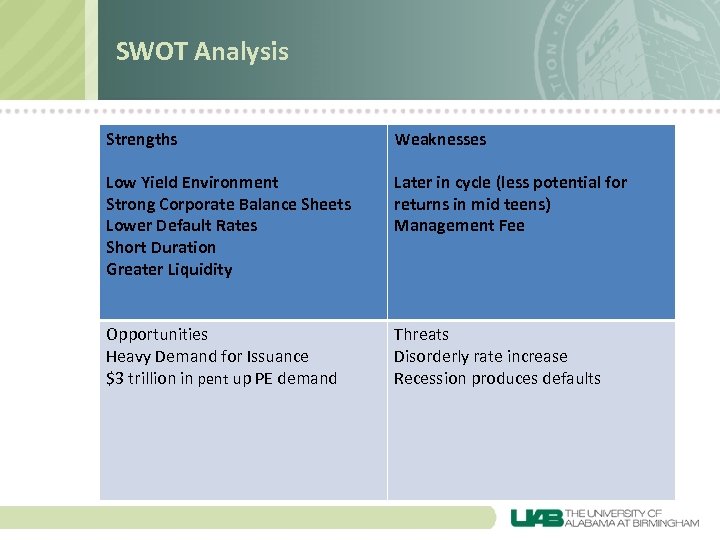 SWOT Analysis

| Strengths<br><br>Low Yield Environment<br>Strong Corporate Balance Sheets<br>Lower Default Rates<br>Short Duration<br>Greater Liquidity | Weaknesses<br><br>Later in cycle (less potential for returns in mid teens)<br>Management Fee |
|---|---|
| Opportunities<br>Heavy Demand for Issuance<br>\$3 trillion in pent up PE demand | Threats<br>Disorderly rate increase<br>Recession produces defaults |

UAB THE UNIVERSITY OF ALABAMA AT BIRMINGHAM